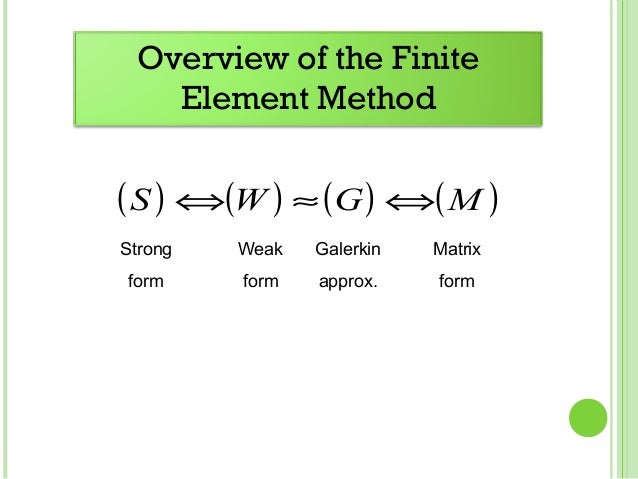 Overview of the Finite Element Method

$(S) \Leftrightarrow (W) \approx (G) \Leftrightarrow (M)$

Strong form

Weak form

Galerkin approx.

Matrix form